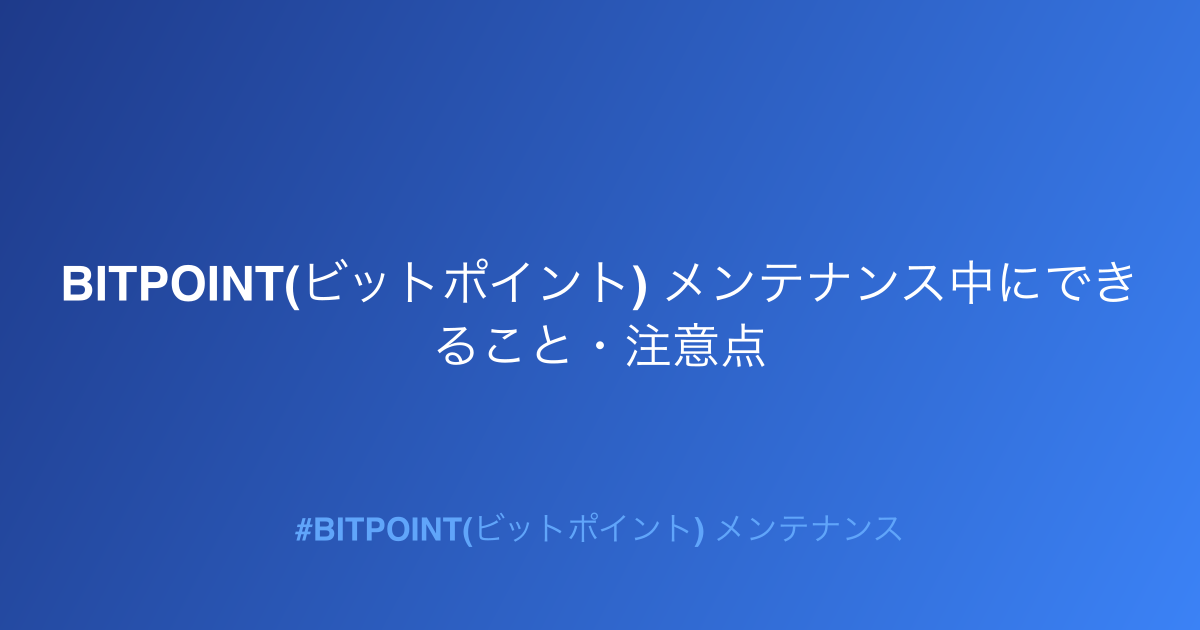 BITPOINT(ビットポイント) メンテナンス中にできること・注意点

#BITPOINT(ビットポイント) メンテナンス